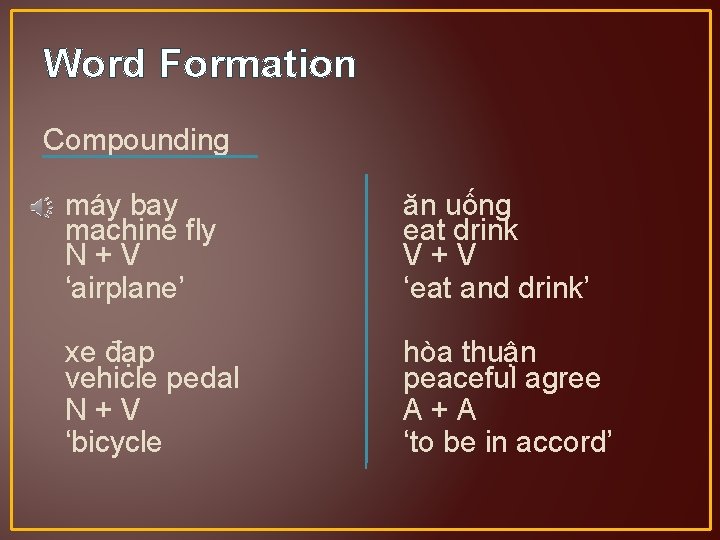 Word Formation

Compounding

máy bay
machine fly
N + V
‘airplane’

xe đạp
vehicle pedal
N + V
‘bicycle

ăn uống
eat drink
V + V
‘eat and drink’

hòa thuận
peaceful agree
A + A
‘to be in accord’